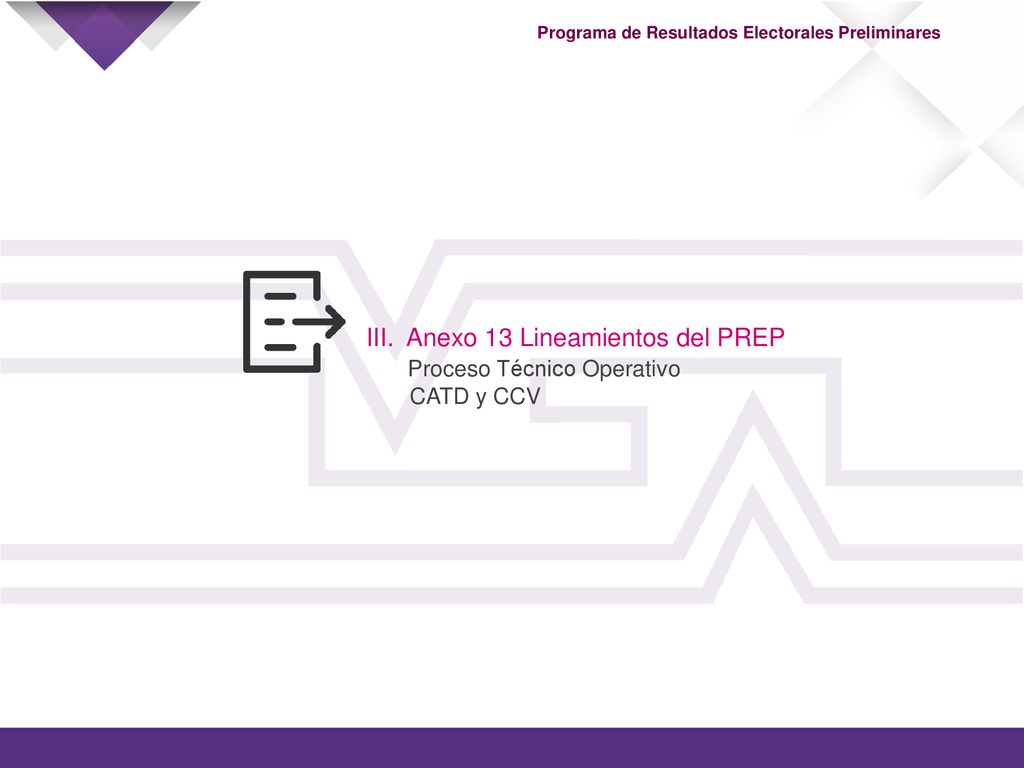 Programa de Resultados Electorales Preliminares

III. Anexo 13 Lineamientos del PREP
Proceso Técnico Operativo
CATD y CCV